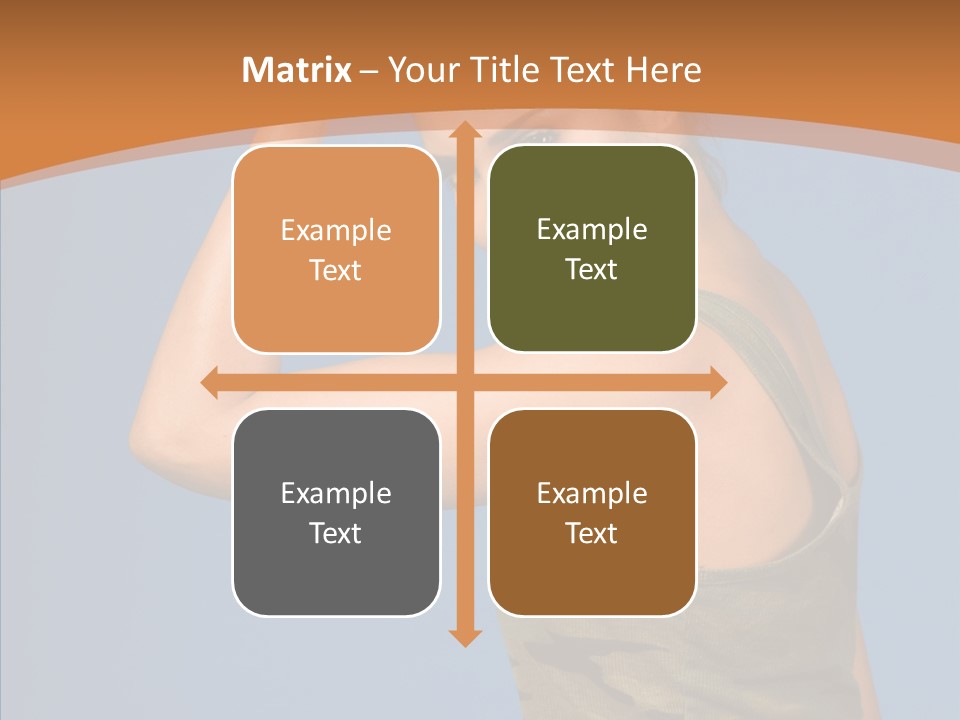 Matrix – Your Title Text Here

Example Text

Example Text

Example Text

Example Text